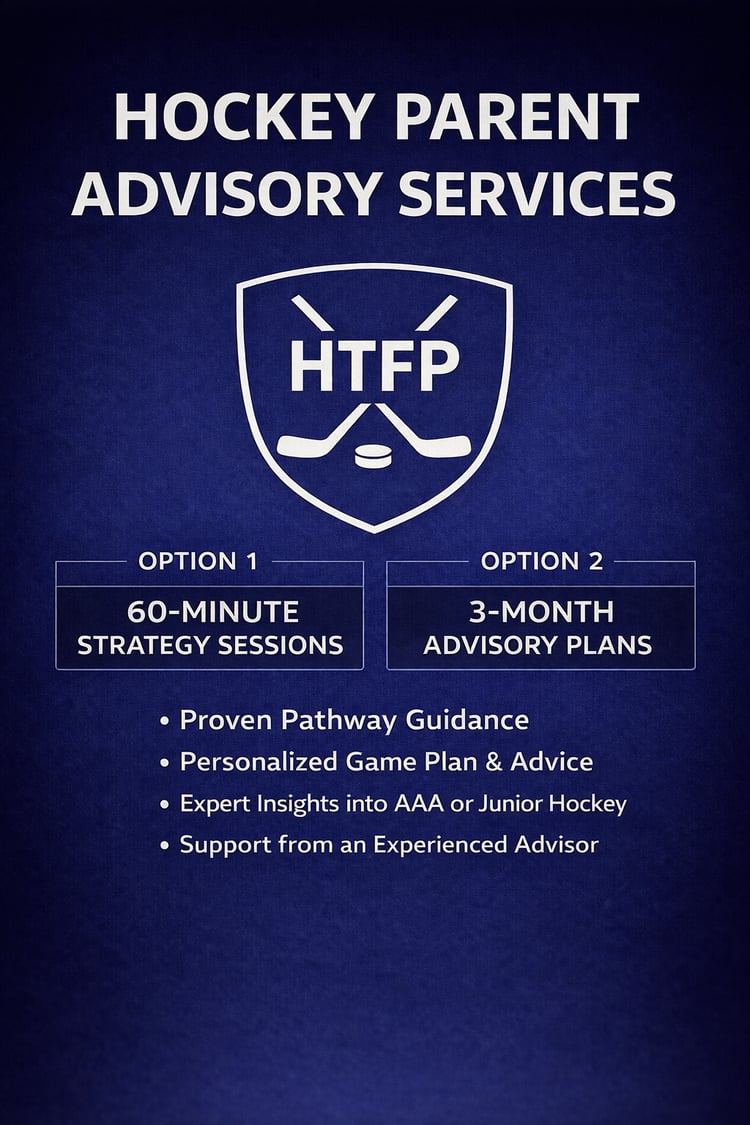 HOCKEY PARENT ADVISORY SERVICES

HTFP

OPTION 1

60-MINUTE STRATEGY SESSIONS

OPTION 2

3-MONTH ADVISORY PLANS

• Proven Pathway Guidance
• Personalized Game Plan & Advice
• Expert Insights into AAA or Junior Hockey
• Support from an Experienced Advisor